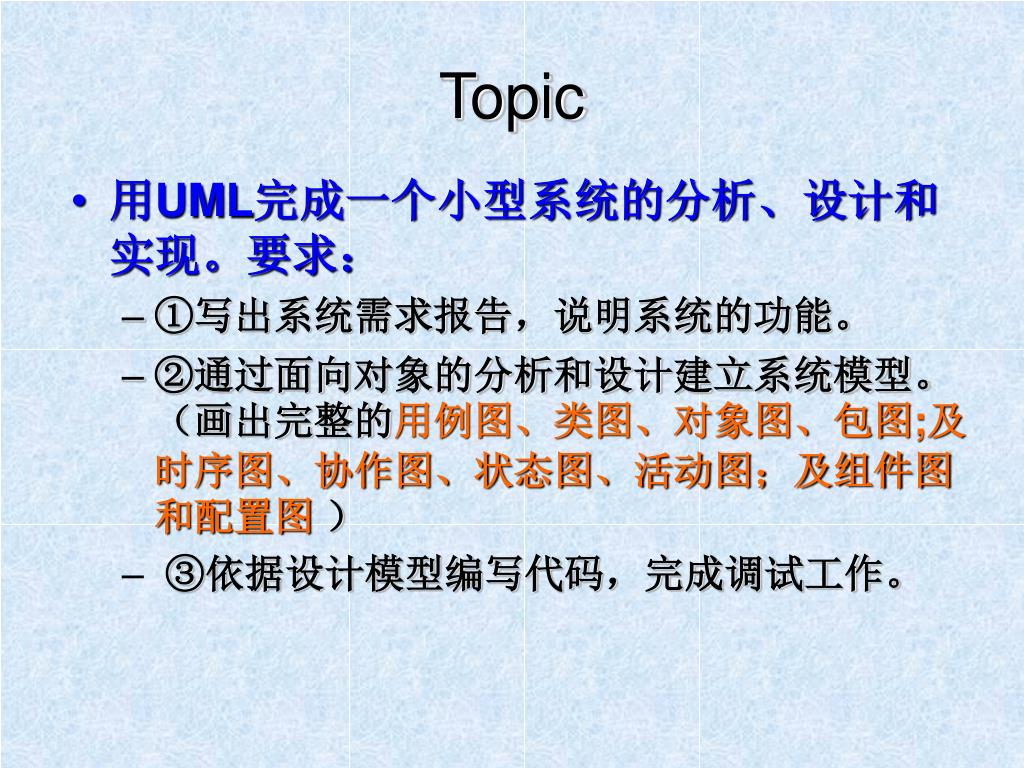 Topic

• 用UML完成一个小型系统的分析、设计和实现。要求：

– ①写出系统需求报告，说明系统的功能。

– ②通过面向对象的分析和设计建立系统模型。（画出完整的用例图、类图、对象图、包图;及时序图、协作图、状态图、活动图；及组件图和配置图 ）

– ③依据设计模型编写代码，完成调试工作。